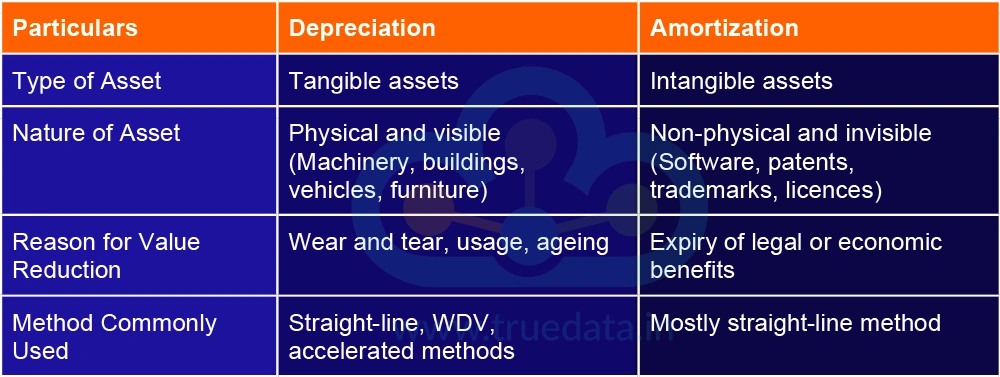 | Particulars | Depreciation | Amortization |
|---|---|---|
| Type of Asset | Tangible assets | Intangible assets |
| Nature of Asset | Physical and visible (Machinery, buildings, vehicles, furniture) | Non-physical and invisible (Software, patents, trademarks, licences) |
| Reason for Value Reduction | Wear and tear, usage, ageing | Expiry of legal or economic benefits |
| Method Commonly Used | Straight-line, WDV, accelerated methods | Mostly straight-line method |

www.truedata.in